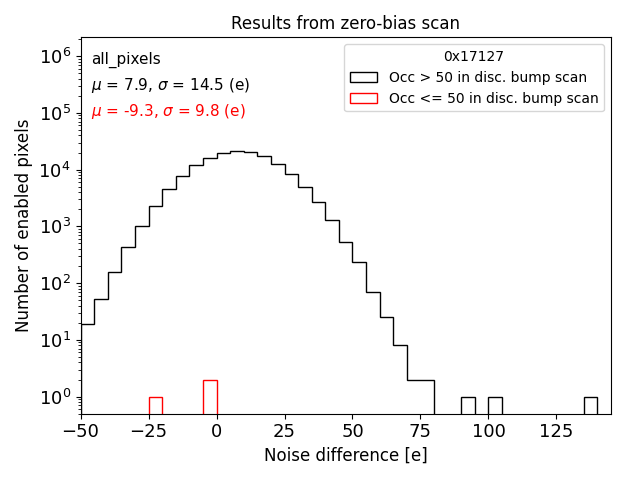 Results from zero-bias scan

all_pixels
$\mu$ = 7.9, $\sigma$ = 14.5 (e)
$\mu$ = -9.3, $\sigma$ = 9.8 (e)

0x17127
Occ > 50 in disc. bump scan
Occ <= 50 in disc. bump scan

Number of enabled pixels
$10^6$
$10^5$
$10^4$
$10^3$
$10^2$
$10^1$
$10^0$

−50 −25 0 25 50 75 100 125
Noise difference [e]